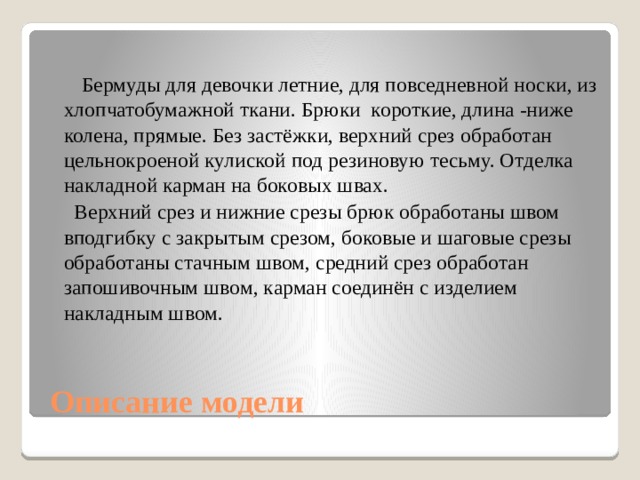 Бермуды для девочки летние, для повседневной носки, из хлопчатобумажной ткани. Брюки  короткие, длина -ниже колена, прямые. Без застёжки, верхний срез обработан цельнокроеной кулиской под резиновую тесьму. Отделка накладной карман на боковых швах.

Верхний срез и нижние срезы брюк обработаны швом вподгибку с закрытым срезом, боковые и шаговые срезы обработаны стачным швом, средний срез обработан запошивочным швом, карман соединён с изделием накладным швом.

Описание модели